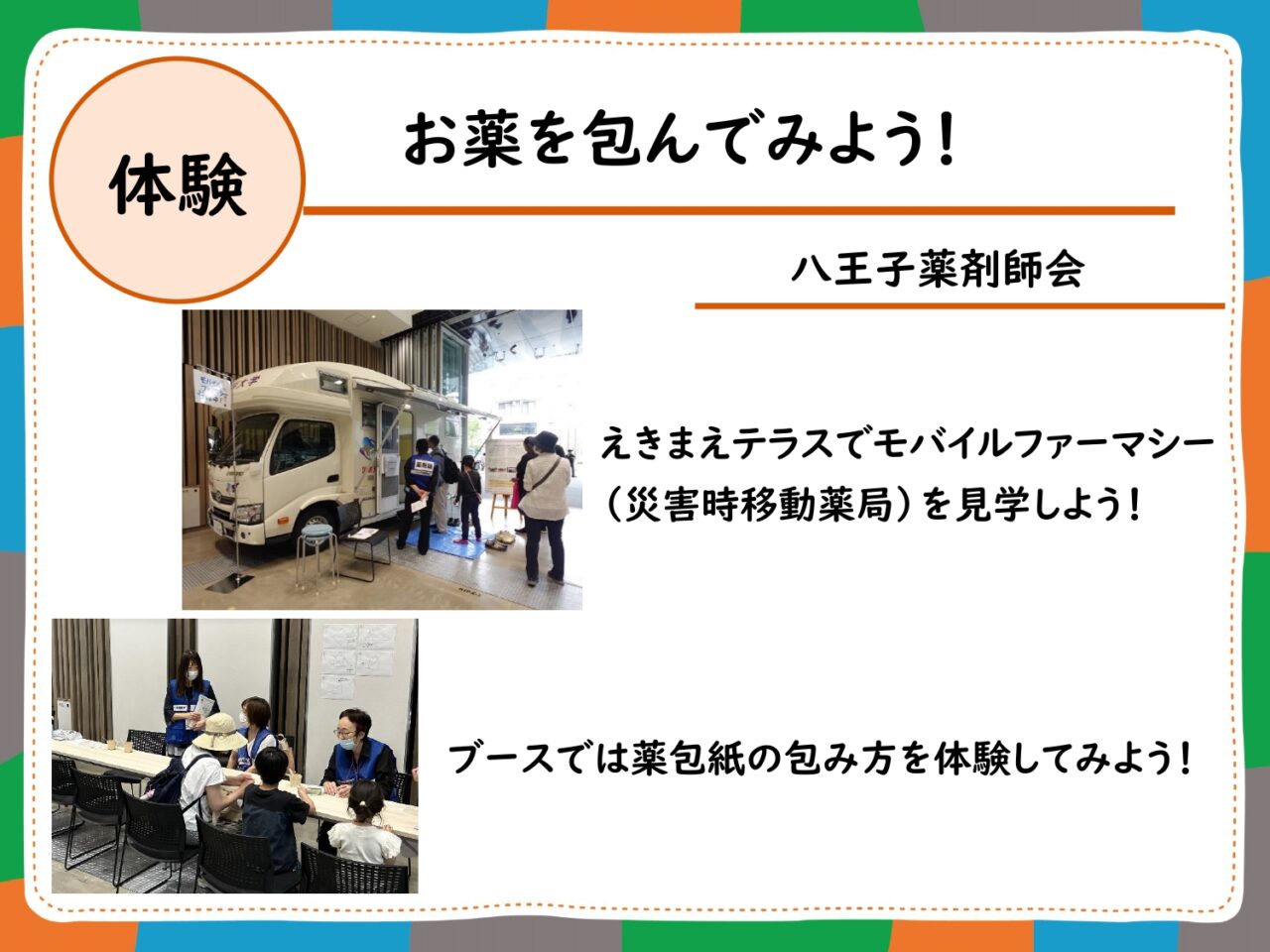 体験

お薬を包んでみよう!

八王子薬剤師会

えきまえテラスでモバイルファーマシー(災害時移動薬局)を見学しよう!

ブースでは薬包紙の包み方を体験してみよう!